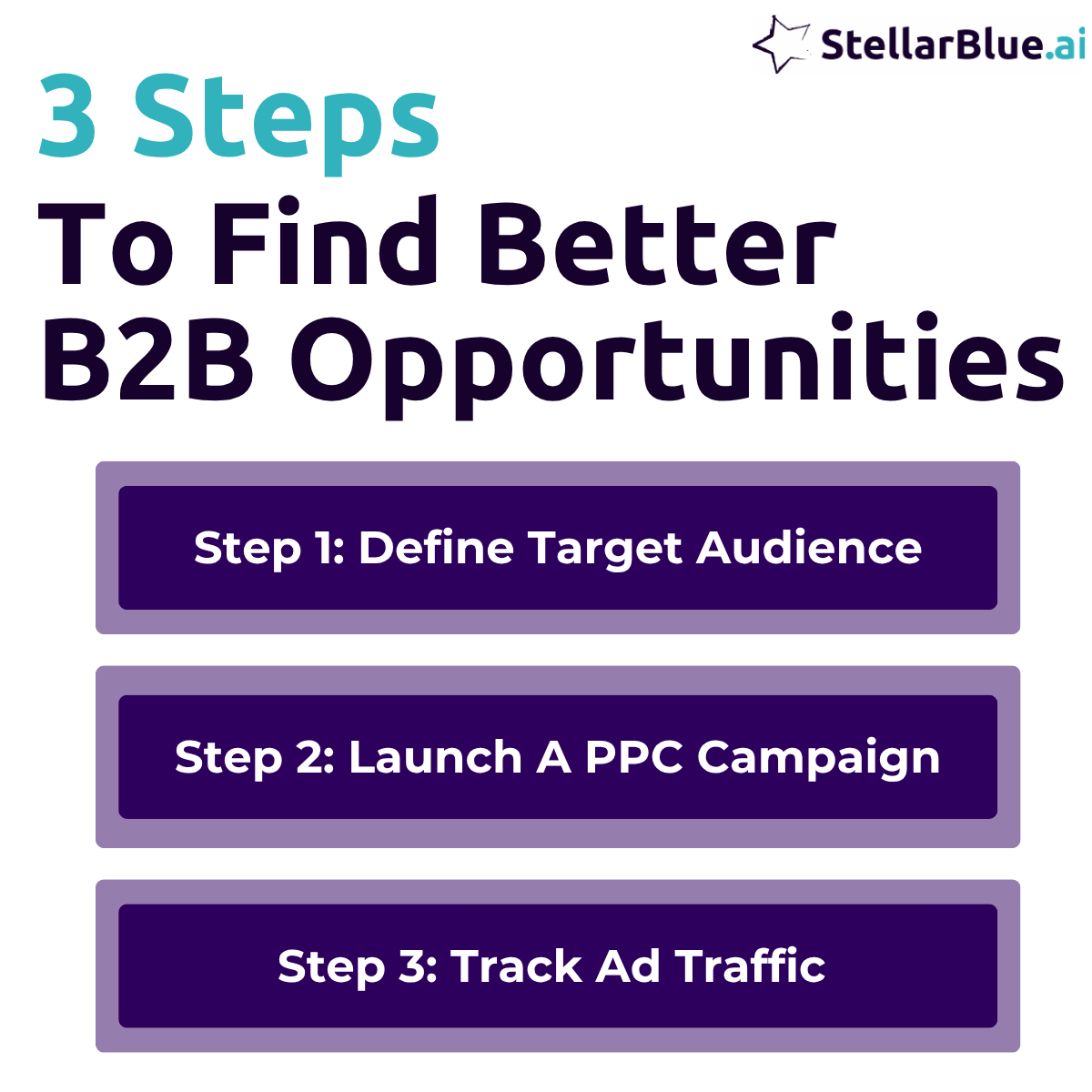 StellarBlue.ai

3 Steps
To Find Better B2B Opportunities

Step 1: Define Target Audience

Step 2: Launch A PPC Campaign

Step 3: Track Ad Traffic